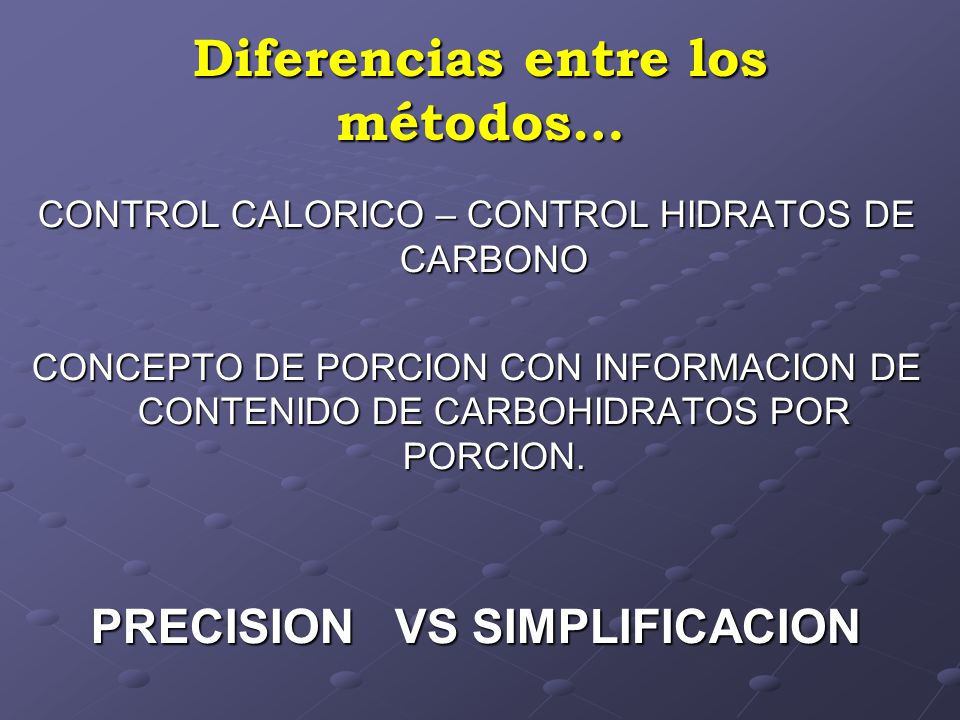 Diferencias entre los métodos…

CONTROL CALORICO – CONTROL HIDRATOS DE CARBONO

CONCEPTO DE PORCION CON INFORMACION DE CONTENIDO DE CARBOHIDRATOS POR PORCION.

PRECISION VS SIMPLIFICACION